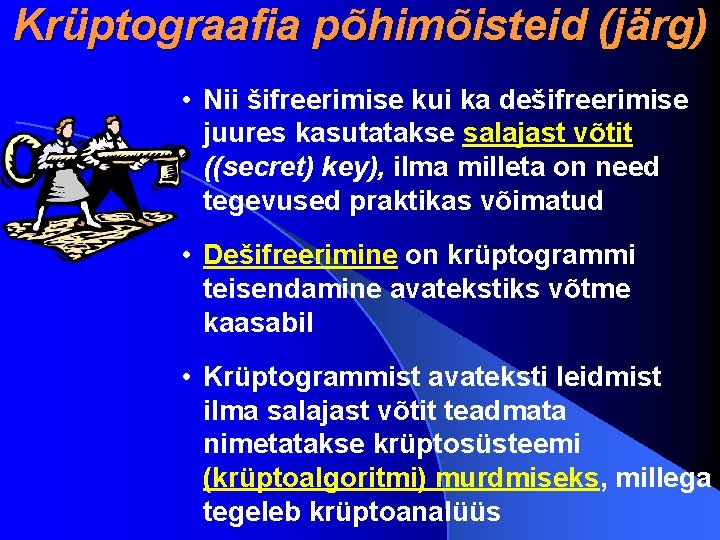 Krüptograafia põhimõisteid (järg)

• Nii šifreerimise kui ka dešifreerimise juures kasutatakse salajast võtit ((secret) key), ilma milleta on need tegevused praktikas võimatud

• Dešifreerimine on krüptogrammi teisendamine avatekstiks võtme kaasabil

• Krüptogrammist avateksti leidmist ilma salajast võtit teadmata nimetatakse krüptosüsteemi (krüptoalgoritmi) murdmiseks, millega tegeleb krüptoanalüüs